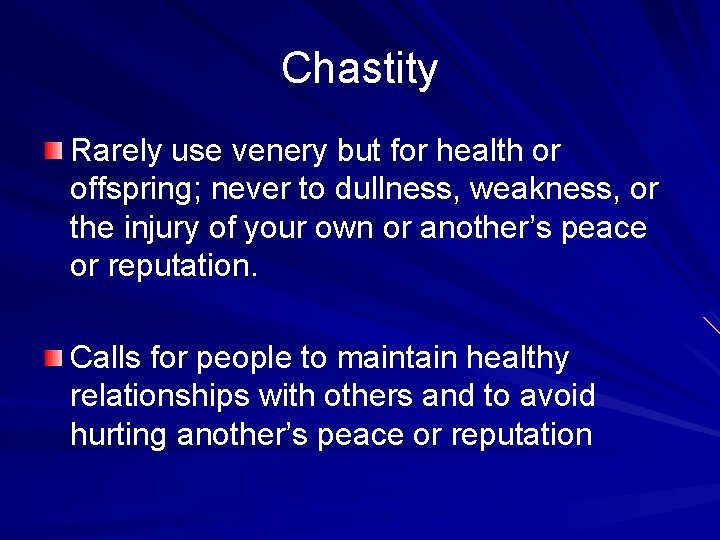 Chastity

Rarely use venery but for health or offspring; never to dullness, weakness, or the injury of your own or another's peace or reputation.

Calls for people to maintain healthy relationships with others and to avoid hurting another's peace or reputation